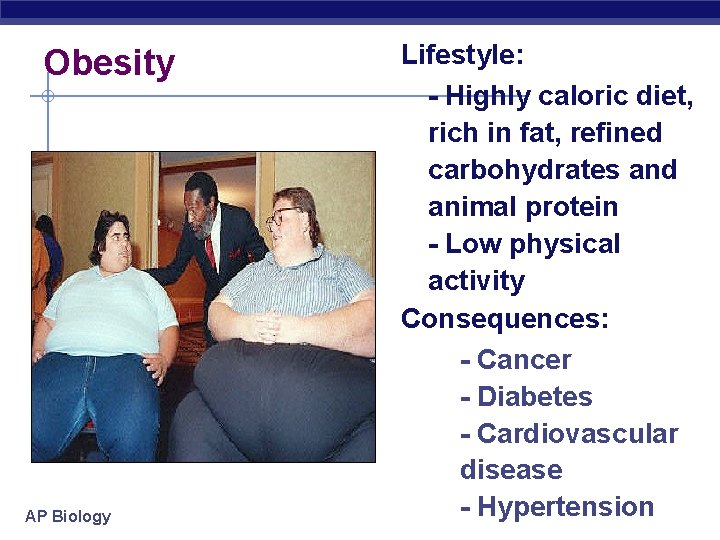 Obesity

Lifestyle:

- Highly caloric diet, rich in fat, refined carbohydrates and animal protein

- Low physical activity

Consequences:

- Cancer

- Diabetes

- Cardiovascular disease

- Hypertension

AP Biology